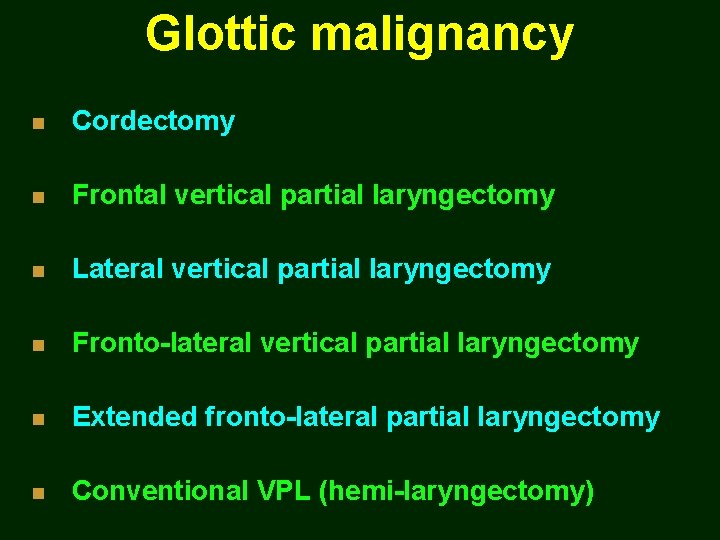 Glottic malignancy

- Cordectomy
- Frontal vertical partial laryngectomy
- Lateral vertical partial laryngectomy
- Fronto-lateral vertical partial laryngectomy
- Extended fronto-lateral partial laryngectomy
- Conventional VPL (hemi-laryngectomy)